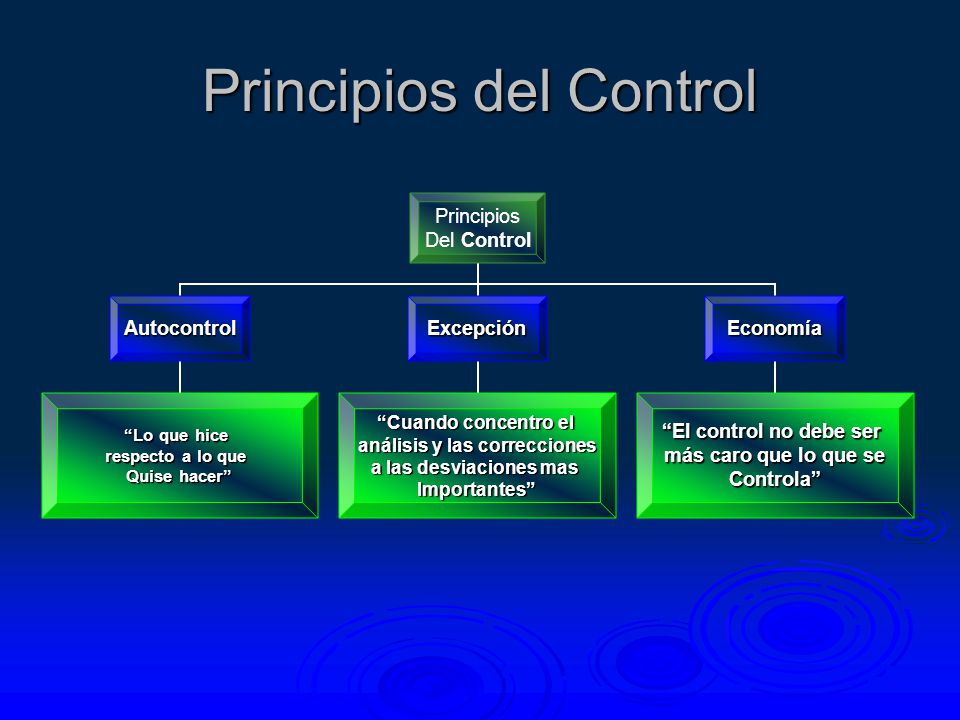 Principios del Control

Principios Del Control

Autocontrol

Excepción

Economía

“Lo que hice respecto a lo que Quise hacer”

“Cuando concentro el análisis y las correcciones a las desviaciones mas Importantes”

“El control no debe ser más caro que lo que se Controla”